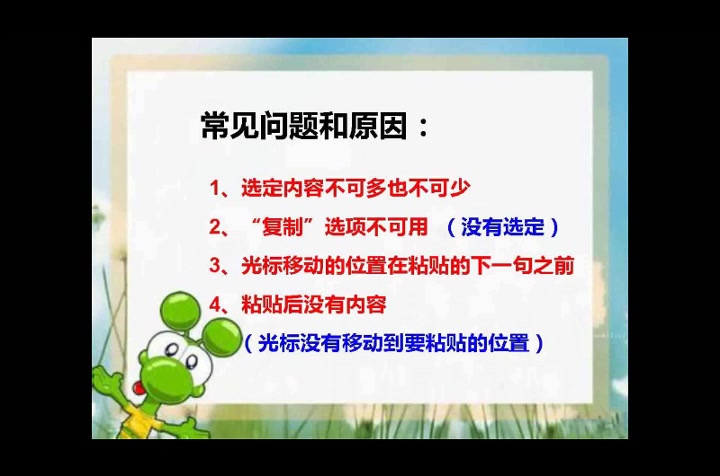 常见问题和原因：

1、选定内容不可多也不可少

2、“复制”选项不可用 （没有选定）

3、光标移动的位置在粘贴的下一句之前

4、粘贴后没有内容

（光标没有移动到要粘贴的位置）